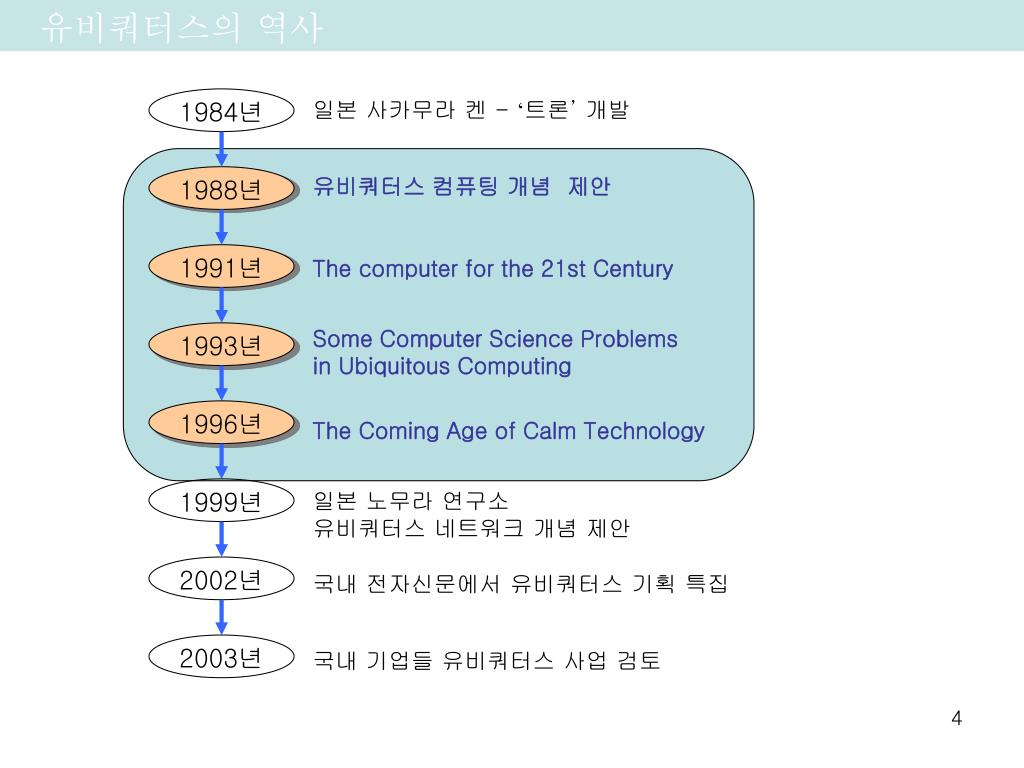 유비쿼터스의 역사

1984년 일본 사카무라 켄 – ‘트론’ 개발

1988년 유비쿼터스 컴퓨팅 개념 제안

1991년 The computer for the 21st Century

1993년 Some Computer Science Problems in Ubiquitous Computing

1996년 The Coming Age of Calm Technology

1999년 일본 노무라 연구소
유비쿼터스 네트워크 개념 제안

2002년 국내 전자신문에서 유비쿼터스 기획 특집

2003년 국내 기업들 유비쿼터스 사업 검토

4